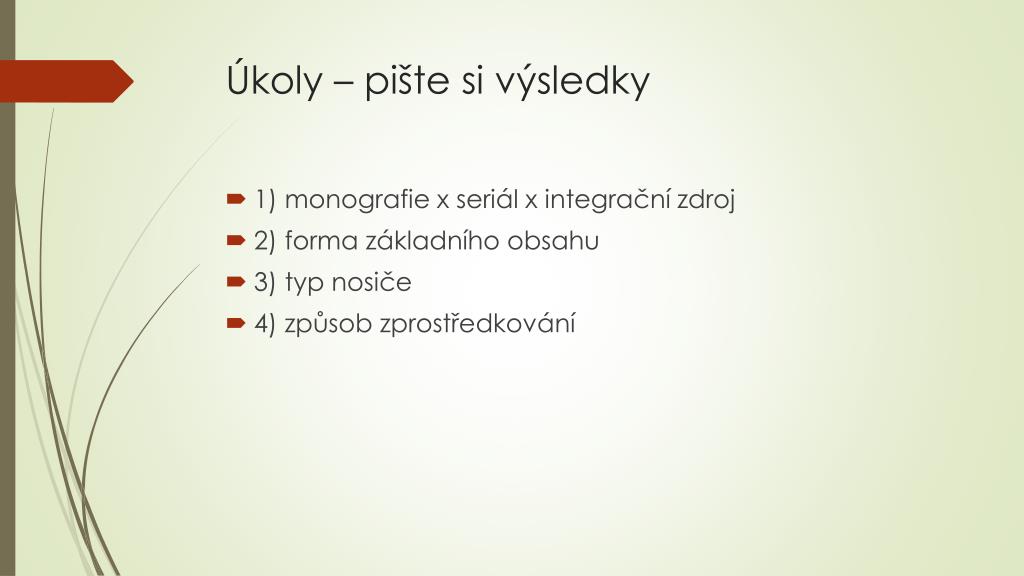 Úkoly – pište si výsledky

1) monografie x seriál x integrační zdroj
2) forma základního obsahu
3) typ nosiče
4) způsob zprostředkování